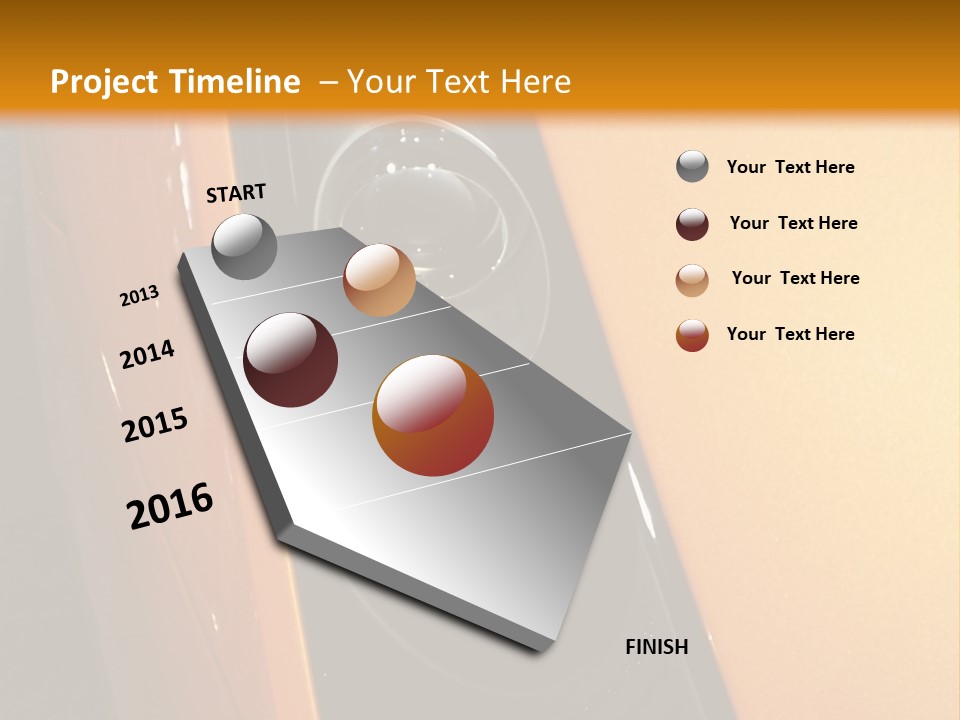 Project Timeline – Your Text Here

START

2013

2014

2015

2016

FINISH

Your Text Here

Your Text Here

Your Text Here

Your Text Here